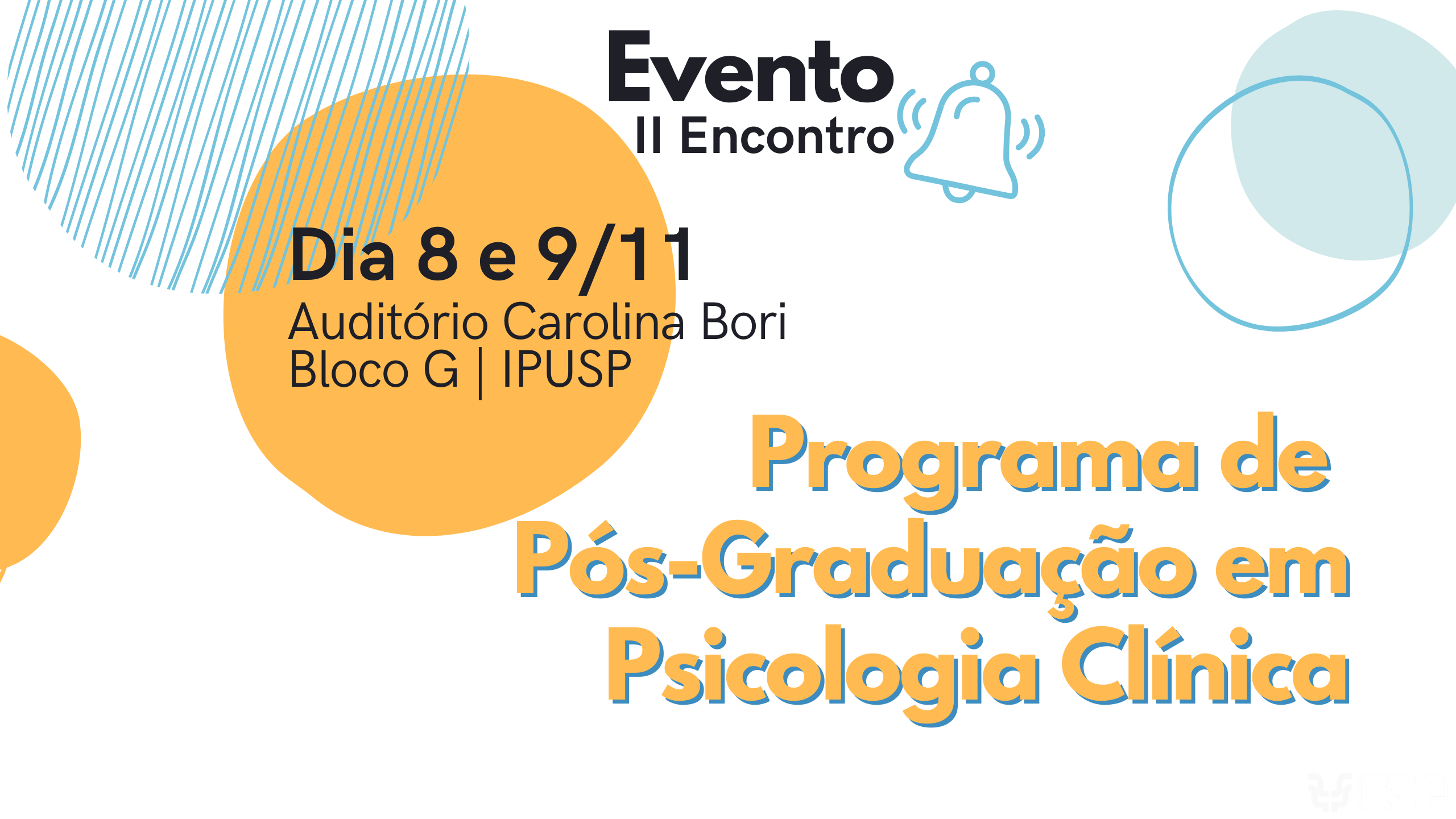 Evento
II Encontro

Dia 8 e 9/11
Auditório Carolina Bori
Bloco G | IPUSP

Programa de Pós-Graduação em Psicologia Clínica